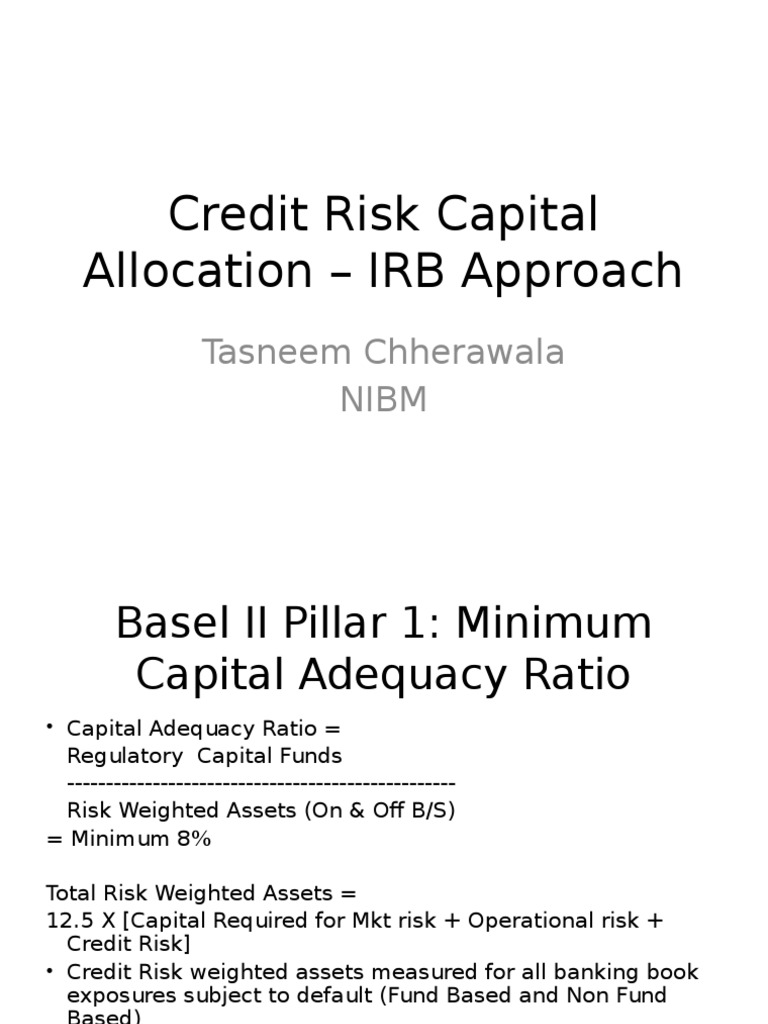 Credit Risk Capital Allocation – IRB Approach

Tasneem Chherawala
NIBM

Basel II Pillar 1: Minimum Capital Adequacy Ratio

• Capital Adequacy Ratio =
Regulatory Capital Funds
--------------------------------------------------
Risk Weighted Assets (On & Off B/S)
= Minimum 8%

Total Risk Weighted Assets =
12.5 X [Capital Required for Mkt risk + Operational risk + Credit Risk]
• Credit Risk weighted assets measured for all banking book exposures subject to default (Fund Based and Non Fund Based)